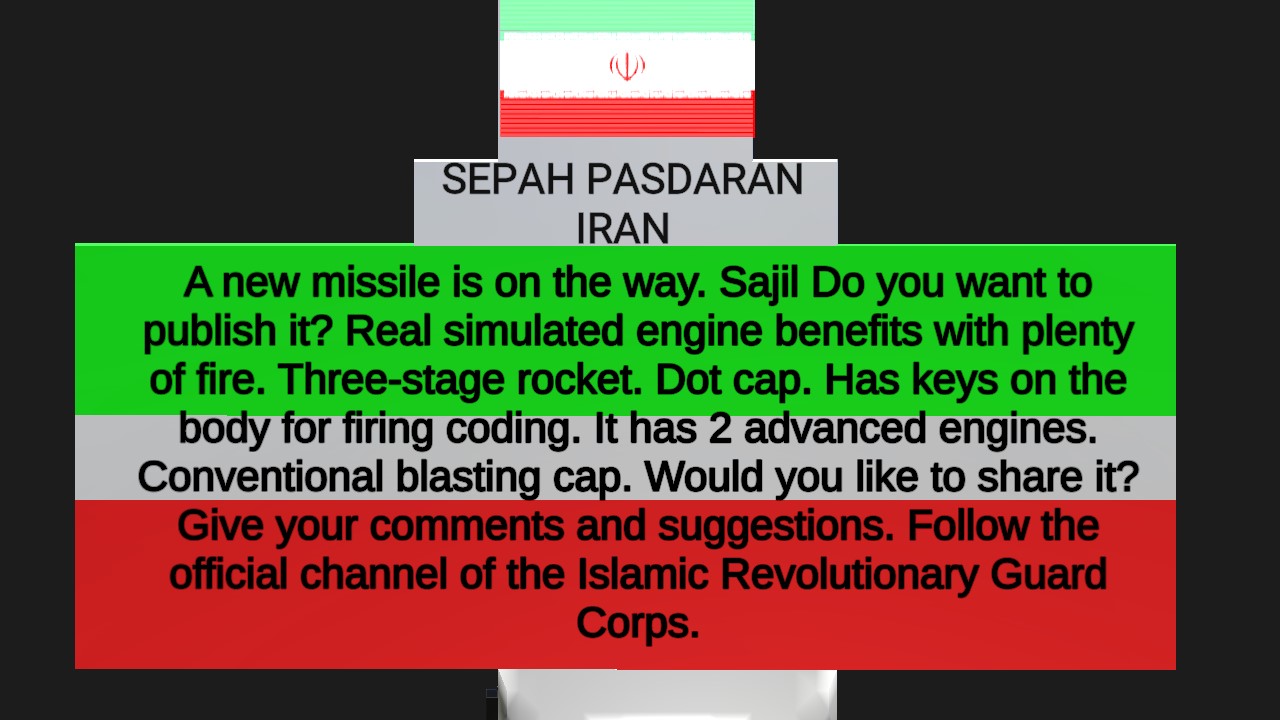 SEPAH PASDARAN
IRAN

A new missile is on the way. Sajil Do you want to publish it? Real simulated engine benefits with plenty of fire. Three-stage rocket. Dot cap. Has keys on the body for firing coding. It has 2 advanced engines. Conventional blasting cap. Would you like to share it? Give your comments and suggestions. Follow the official channel of the Islamic Revolutionary Guard Corps.